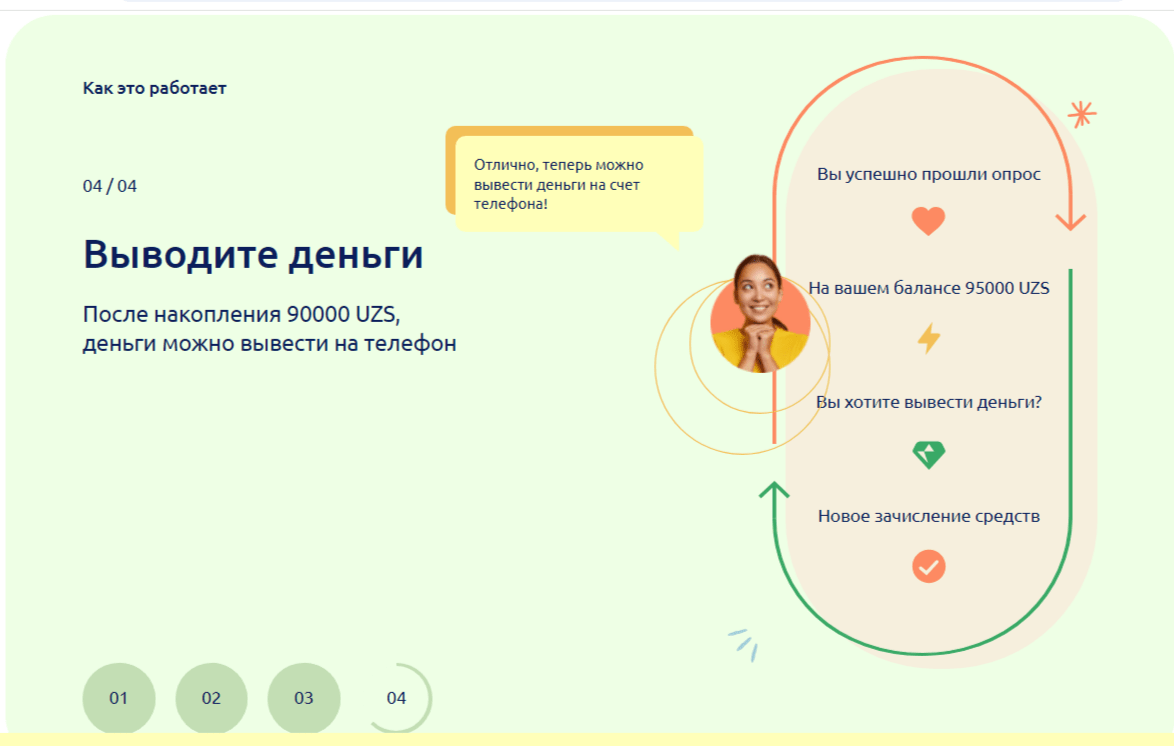 Как это работает

04 / 04

Выводите деньги

После накопления 90000 UZS, деньги можно вывести на телефон

Отлично, теперь можно вывести деньги на счет телефона!

Вы успешно прошли опрос

На вашем балансе 95000 UZS

Вы хотите вывести деньги?

Новое зачисление средств

01

02

03

04